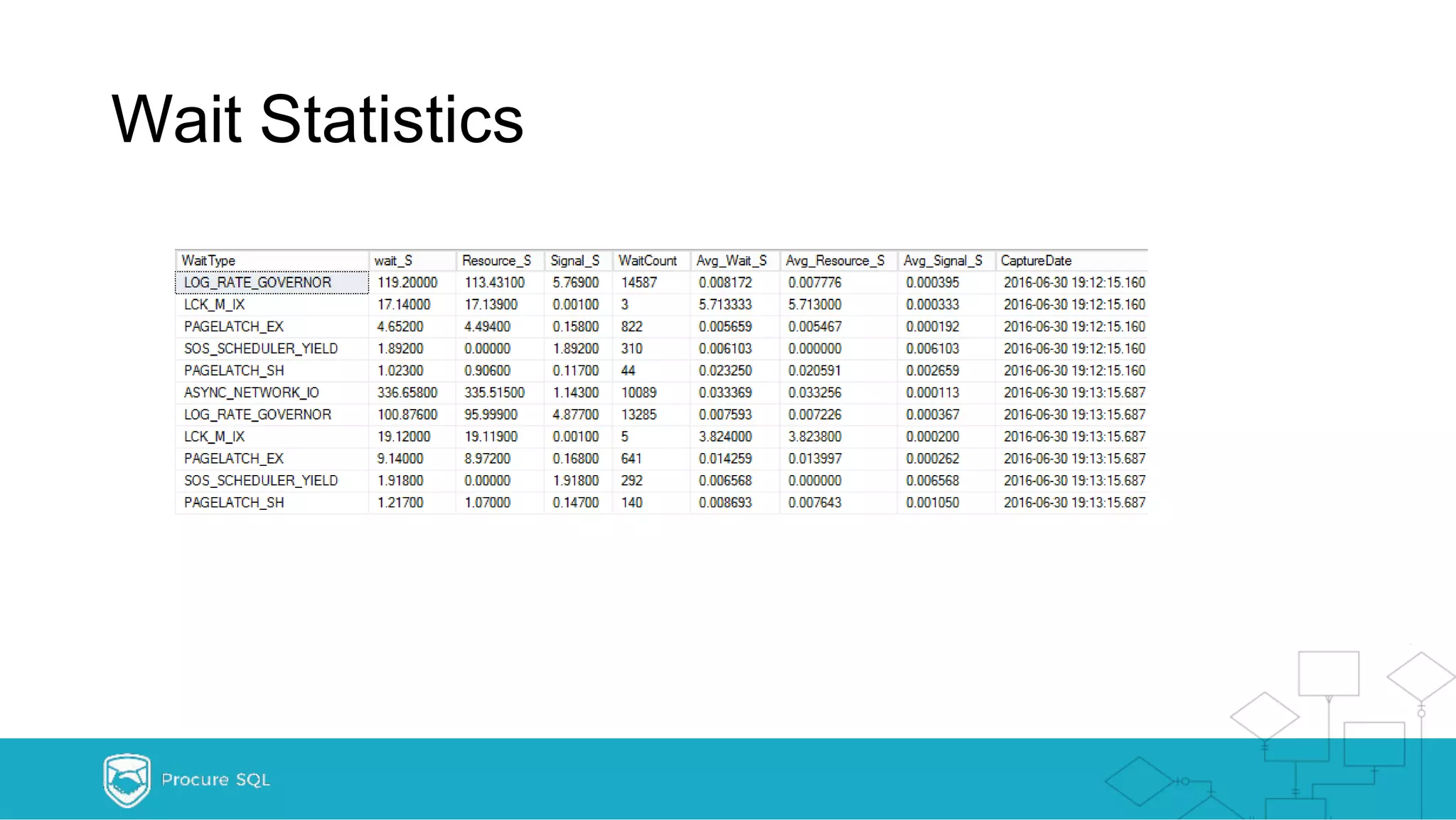 Wait Statistics

| WaitType | wait_S | Resource_S | Signal_S | WaitCount | Avg_Wait_S | Avg_Resource_S | Avg_Signal_S | CaptureDate |
|---|---|---|---|---|---|---|---|---|
| LOG_RATE_GOVERNOR | 119.20000 | 113.43100 | 5.76900 | 14587 | 0.008172 | 0.007776 | 0.000395 | 2016-06-30 19:12:15.160 |
| LCK_M_IX | 17.14000 | 17.13900 | 0.00100 | 3 | 5.713333 | 5.713000 | 0.000333 | 2016-06-30 19:12:15.160 |
| PAGELATCH_EX | 4.65200 | 4.49400 | 0.15800 | 822 | 0.005659 | 0.005467 | 0.000192 | 2016-06-30 19:12:15.160 |
| SOS_SCHEDULER_YIELD | 1.89200 | 0.00000 | 1.89200 | 310 | 0.006103 | 0.000000 | 0.006103 | 2016-06-30 19:12:15.160 |
| PAGELATCH_SH | 1.02300 | 0.90600 | 0.11700 | 44 | 0.023250 | 0.020591 | 0.002659 | 2016-06-30 19:12:15.160 |
| ASYNC_NETWORK_IO | 336.65800 | 335.51500 | 1.14300 | 10089 | 0.033369 | 0.033256 | 0.000113 | 2016-06-30 19:13:15.687 |
| LOG_RATE_GOVERNOR | 100.87600 | 95.99900 | 4.87700 | 13285 | 0.007593 | 0.007226 | 0.000367 | 2016-06-30 19:13:15.687 |
| LCK_M_IX | 19.12000 | 19.11900 | 0.00100 | 5 | 3.824000 | 3.823800 | 0.000200 | 2016-06-30 19:13:15.687 |
| PAGELATCH_EX | 9.14000 | 8.97200 | 0.16800 | 641 | 0.014259 | 0.013997 | 0.000262 | 2016-06-30 19:13:15.687 |
| SOS_SCHEDULER_YIELD | 1.91800 | 0.00000 | 1.91800 | 292 | 0.006568 | 0.000000 | 0.006568 | 2016-06-30 19:13:15.687 |
| PAGELATCH_SH | 1.21700 | 1.07000 | 0.14700 | 140 | 0.008693 | 0.007643 | 0.001050 | 2016-06-30 19:13:15.687 |

Procure SQL